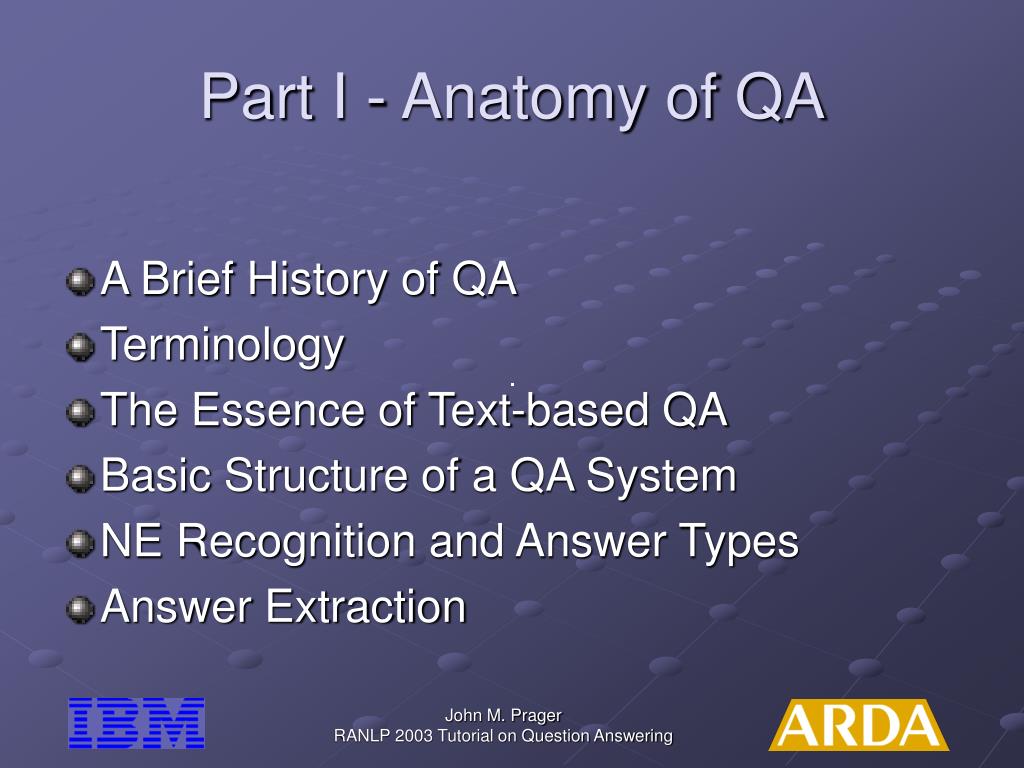 Part I - Anatomy of QA

A Brief History of QA
Terminology
The Essence of Text-based QA
Basic Structure of a QA System
NE Recognition and Answer Types
Answer Extraction

IBM

John M. Prager
RANLP 2003 Tutorial on Question Answering

ARDA